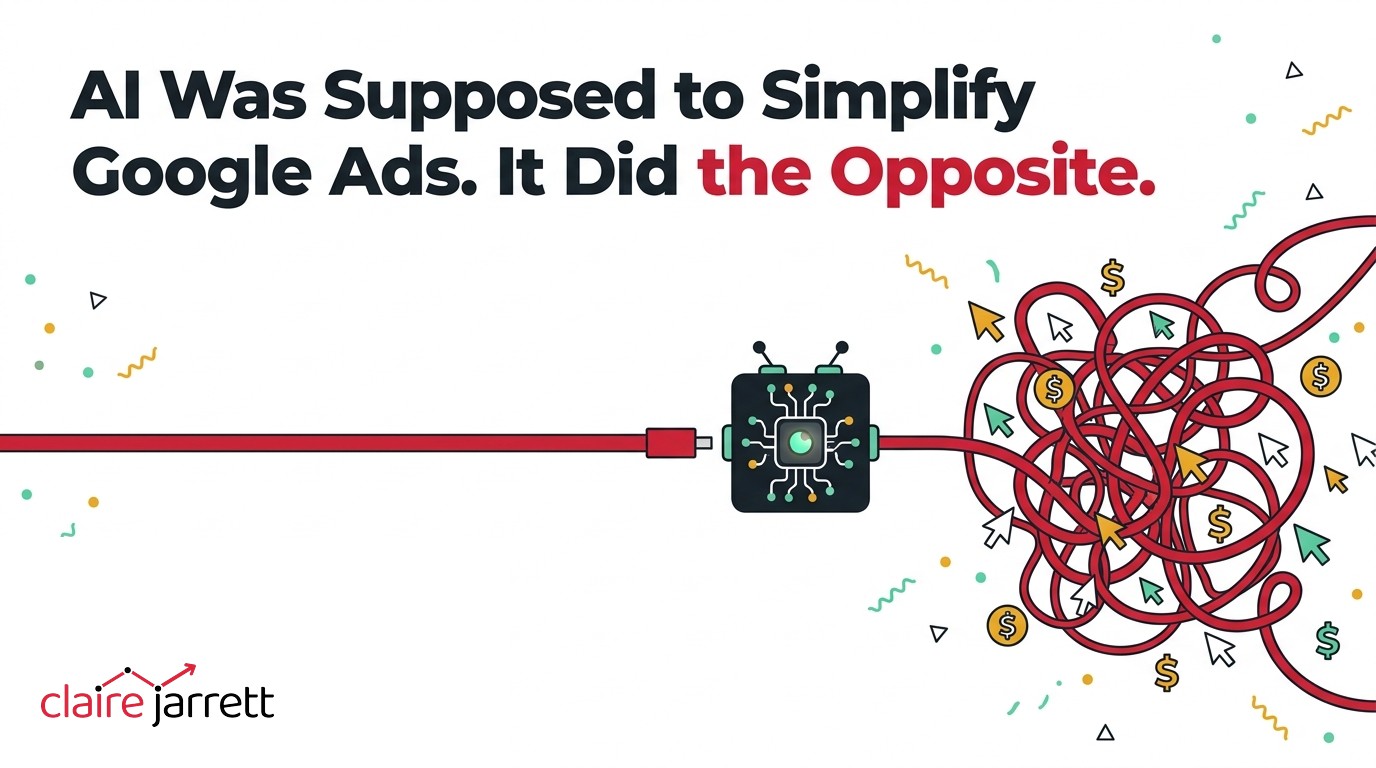 AI Was Supposed to Simplify Google Ads. It Did the Opposite.

$
$
$
$
$
$
$

claire jarrett